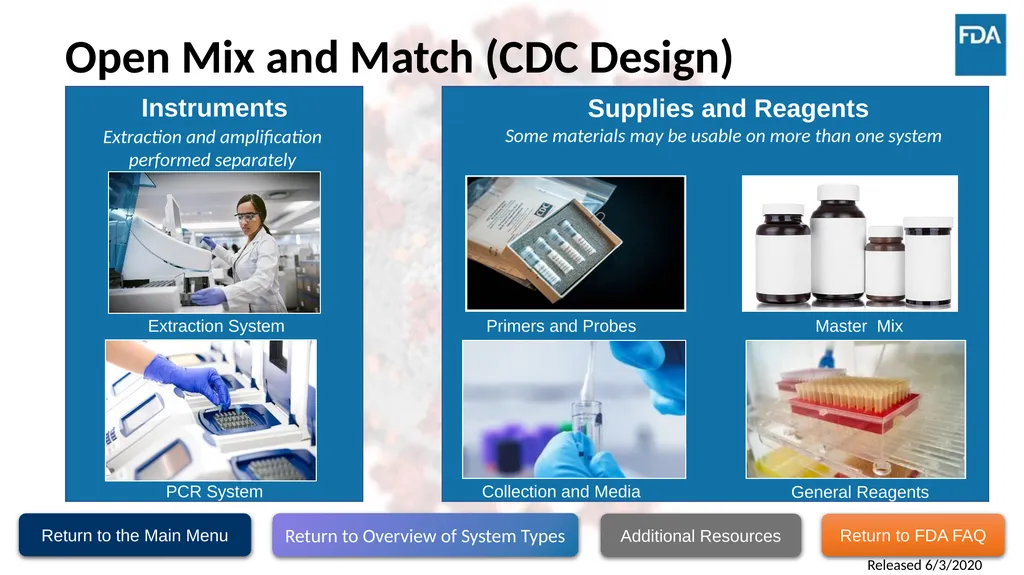 FDA

Open Mix and Match (CDC Design)

Instruments

Extraction and amplification performed separately

Extraction System

PCR System

Supplies and Reagents

Some materials may be usable on more than one system

Primers and Probes

Master Mix

Collection and Media

General Reagents

Return to the Main Menu

Return to Overview of System Types

Additional Resources

Return to FDA FAQ

Released 6/3/2020